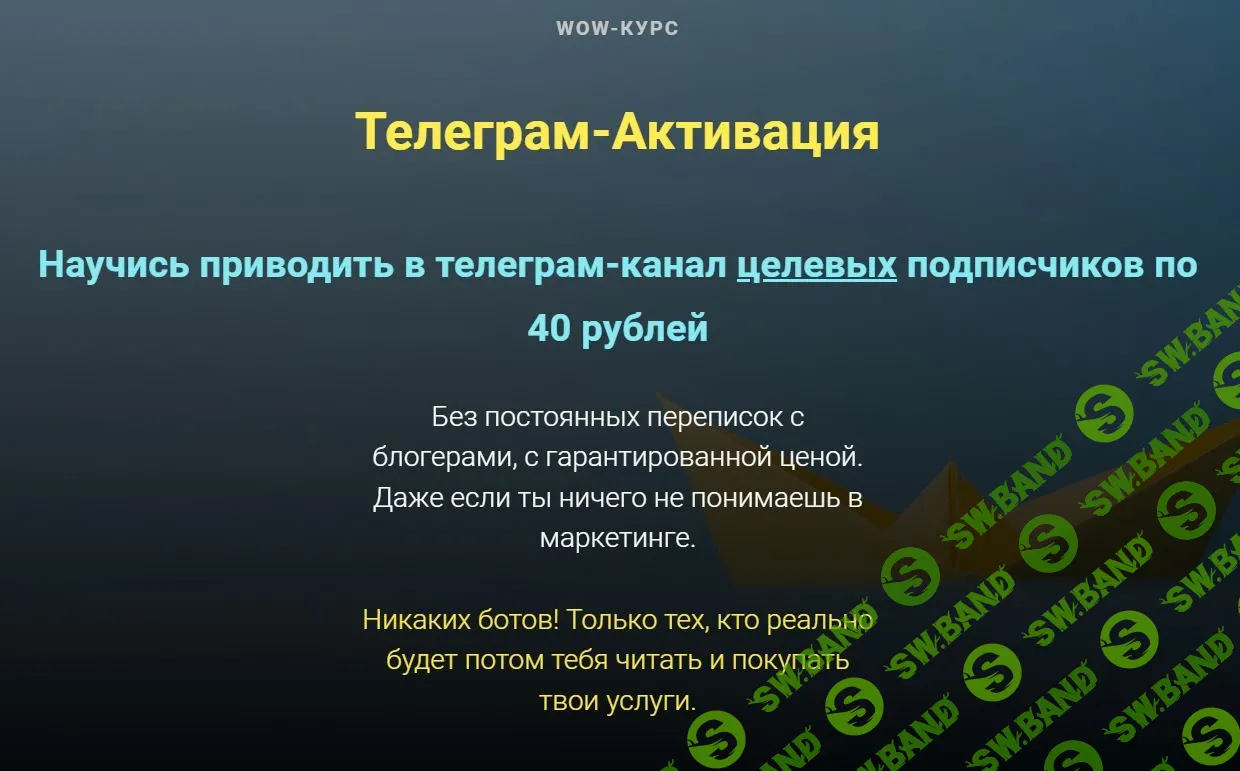 WOW-КУРС

Телеграм-Активация

Научись приводить в телеграм-канал целевых подписчиков по 40 рублей

Без постоянных переписок с блогерами, с гарантированной ценой. Даже если ты ничего не понимаешь в маркетинге.

Никаких ботов! Только тех, кто реально будет потом тебя читать и покупать твои услуги.

SW.BAND